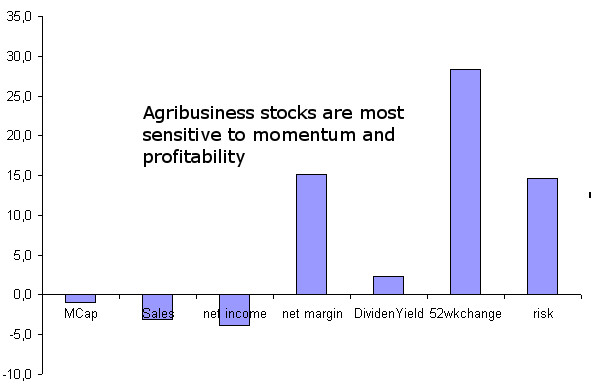 35,0
30,0
25,0
20,0
15,0
10,0
5,0
0,0
-5,0
-10,0

Agribusiness stocks are most sensitive to momentum and profitability

MCap
Sales
net income
net margin
DividenYield
52wkchange
risk